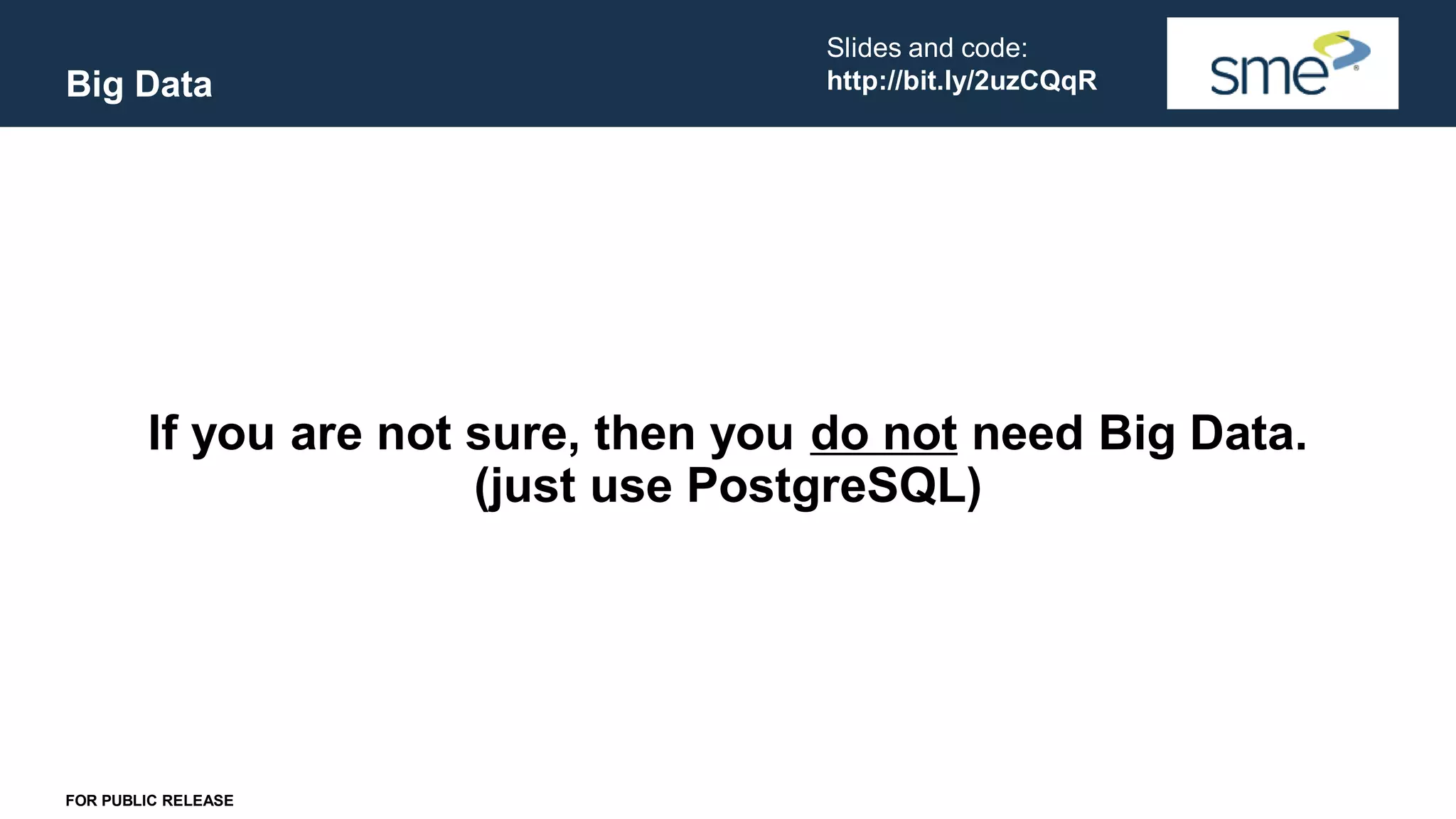 Big Data

Slides and code:
http://bit.ly/2uzCQqR

sme

If you are not sure, then you do not need Big Data.
(just use PostgreSQL)

FOR PUBLIC RELEASE